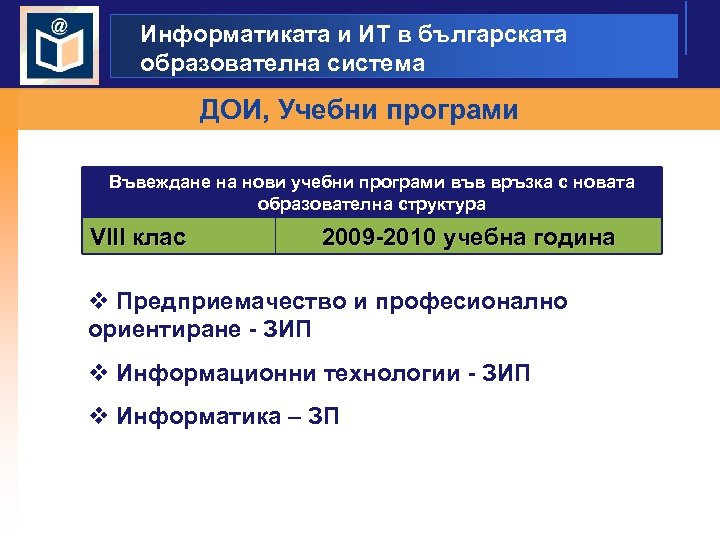 @

Информатиката и ИТ в българската образователна система

ДОИ, Учебни програми

| Въвеждане на нови учебни програми във връзка с новата образователна структура | |
|---|---|
| VIII клас | 2009-2010 учебна година |

❖ Предприемачество и професионално ориентиране - ЗИП

❖ Информационни технологии - ЗИП

❖ Информатика – ЗП